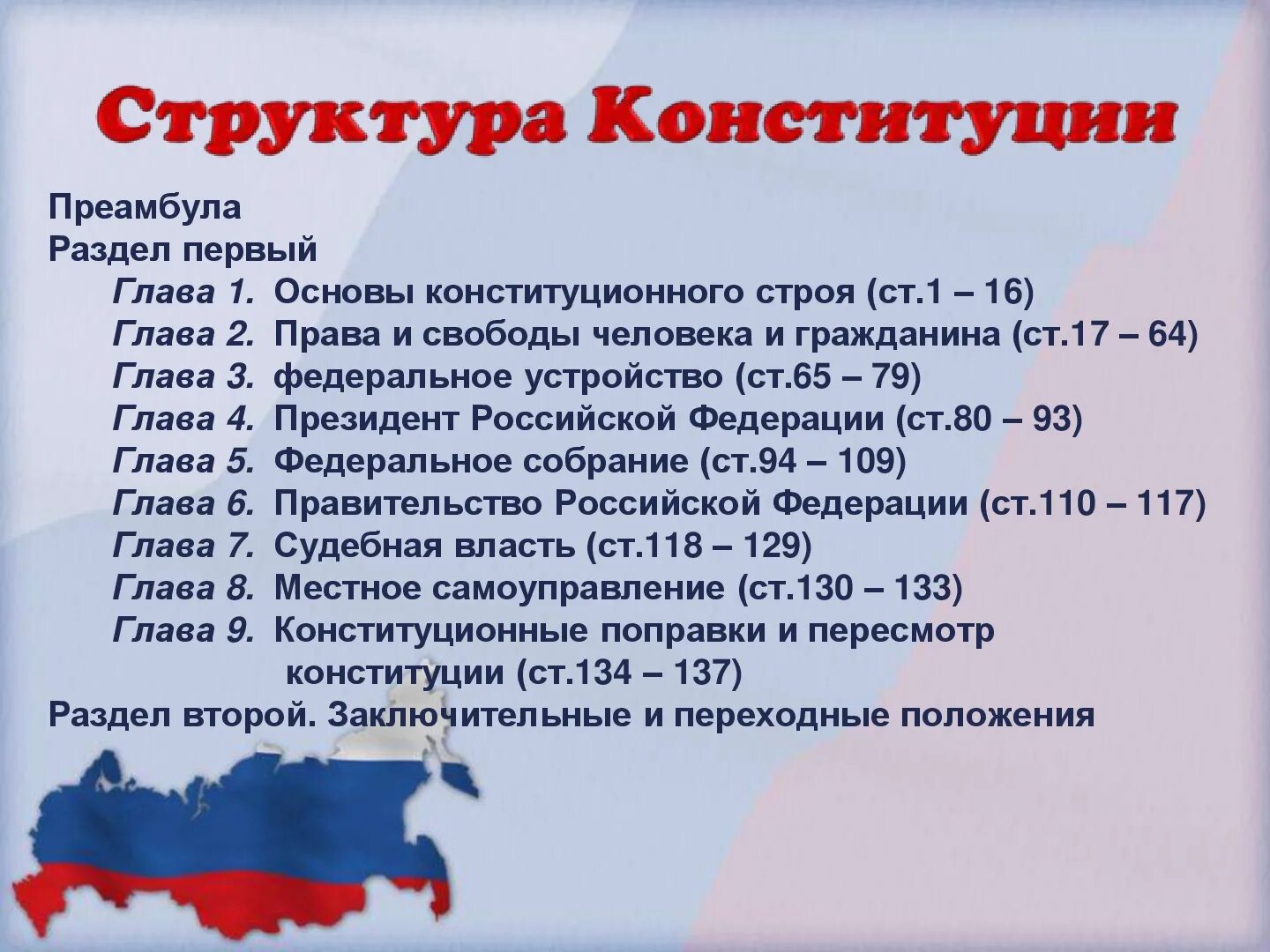 Структура Конституции

Преамбула
Раздел первый
Глава 1. Основы конституционного строя (ст.1 – 16)
Глава 2. Права и свободы человека и гражданина (ст.17 – 64)
Глава 3. федеральное устройство (ст.65 – 79)
Глава 4. Президент Российской Федерации (ст.80 – 93)
Глава 5. Федеральное собрание (ст.94 – 109)
Глава 6. Правительство Российской Федерации (ст.110 – 117)
Глава 7. Судебная власть (ст.118 – 129)
Глава 8. Местное самоуправление (ст.130 – 133)
Глава 9. Конституционные поправки и пересмотр конституции (ст.134 – 137)
Раздел второй. Заключительные и переходные положения